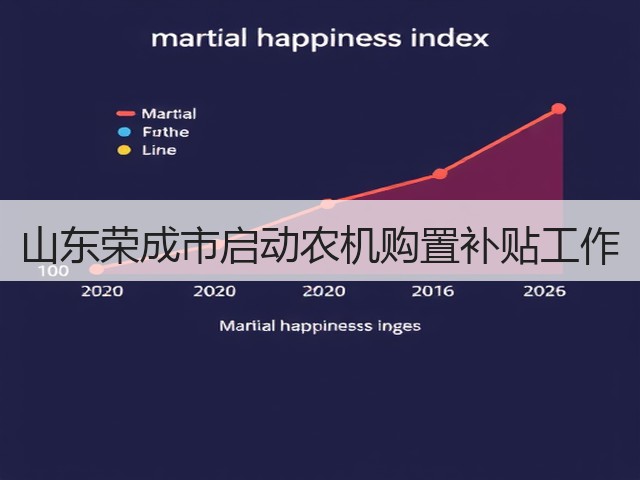 martial happiness index

Martial
Futhe
Line

山东荣成市启动农机购置补贴工作

100

2020 2020 2020 2016 2026

Martial happinesss inges